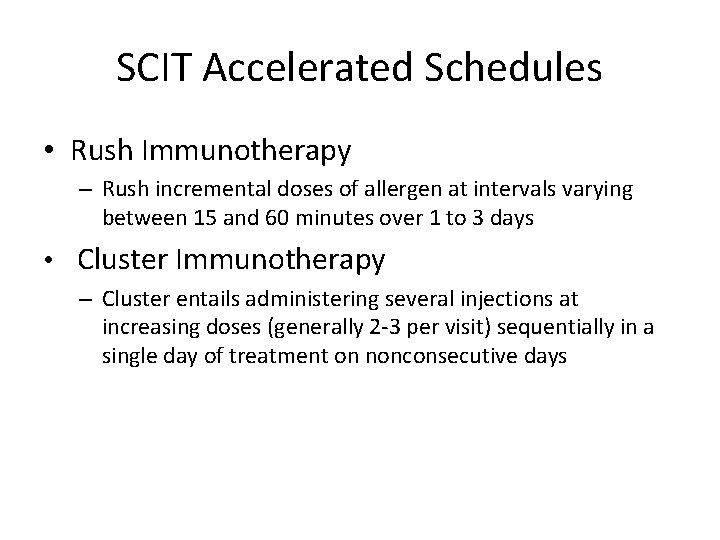 SCIT Accelerated Schedules

• Rush Immunotherapy

– Rush incremental doses of allergen at intervals varying between 15 and 60 minutes over 1 to 3 days

• Cluster Immunotherapy

– Cluster entails administering several injections at increasing doses (generally 2-3 per visit) sequentially in a single day of treatment on nonconsecutive days